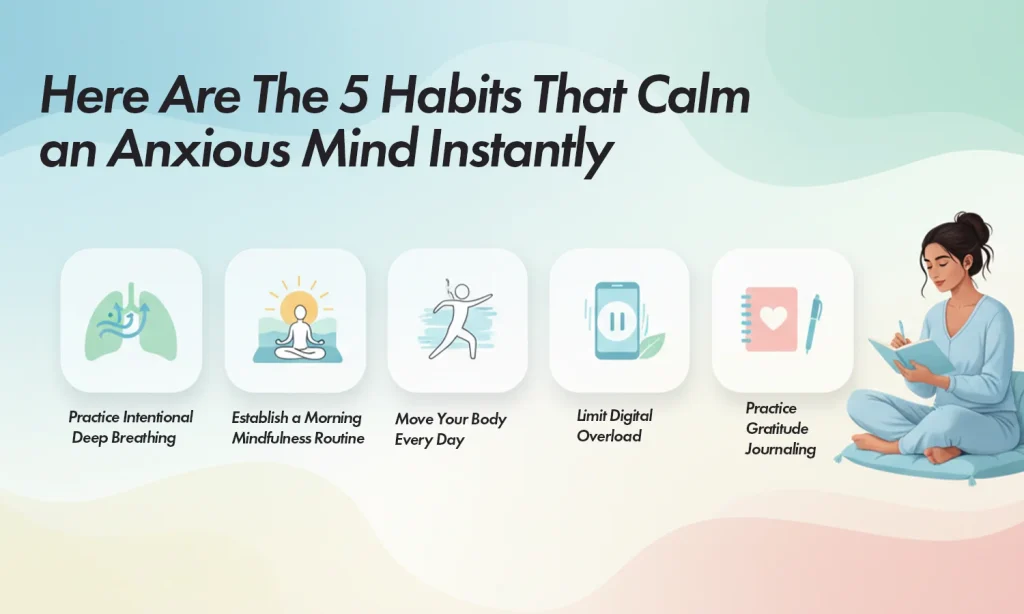 Here Are The 5 Habits That Calm an Anxious Mind Instantly

Practice Intentional Deep Breathing

Establish a Morning Mindfulness Routine

Move Your Body Every Day

Limit Digital Overload

Practice Gratitude Journaling